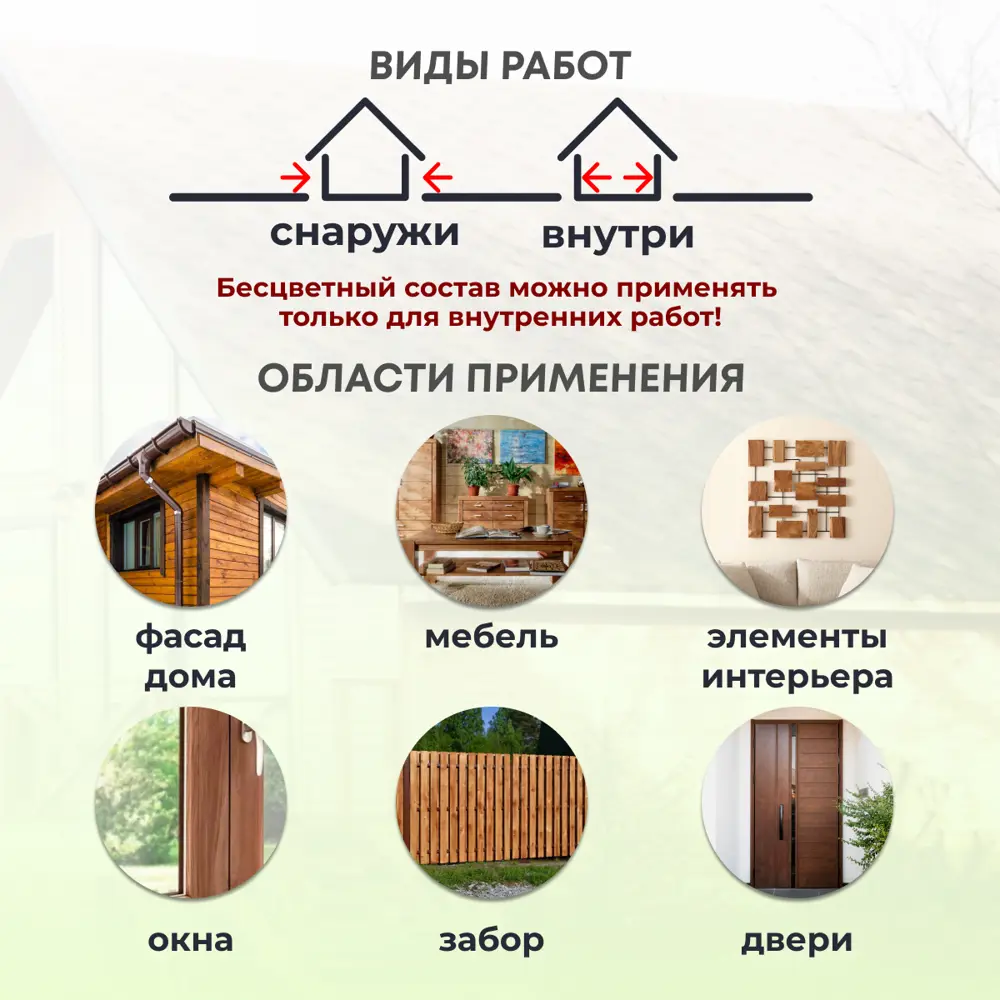 ВИДЫ РАБОТ

снаружи

внутри

Бесцветный состав можно применять только для внутренних работ!

ОБЛАСТИ ПРИМЕНЕНИЯ

фасад дома

мебель

элементы интерьера

окна

забор

двери